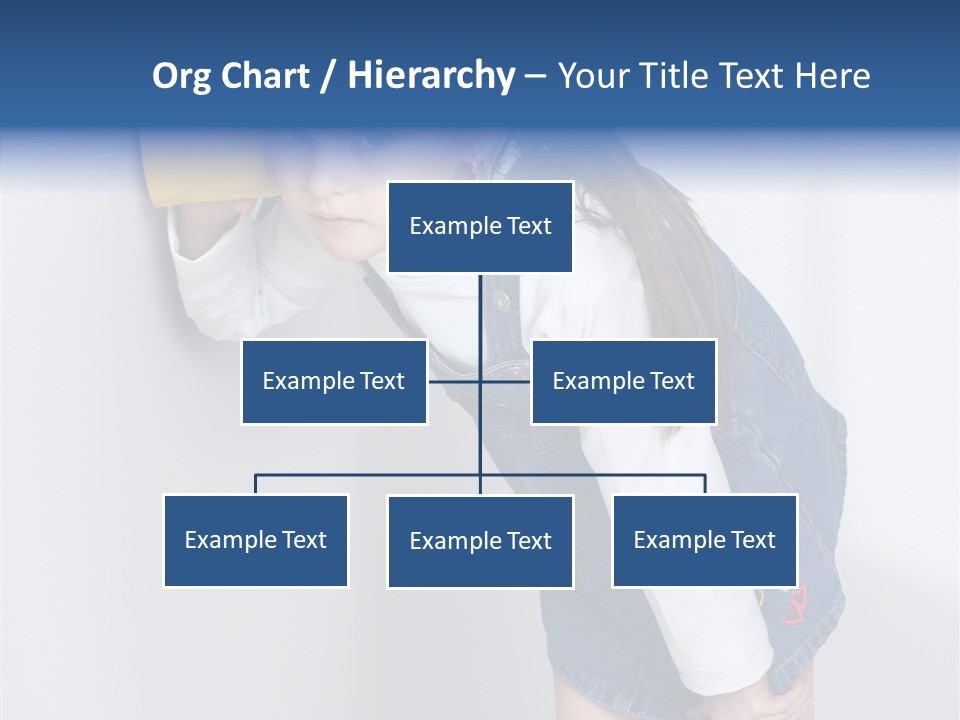 Org Chart / Hierarchy – Your Title Text Here

Example Text

Example Text

Example Text

Example Text

Example Text

Example Text